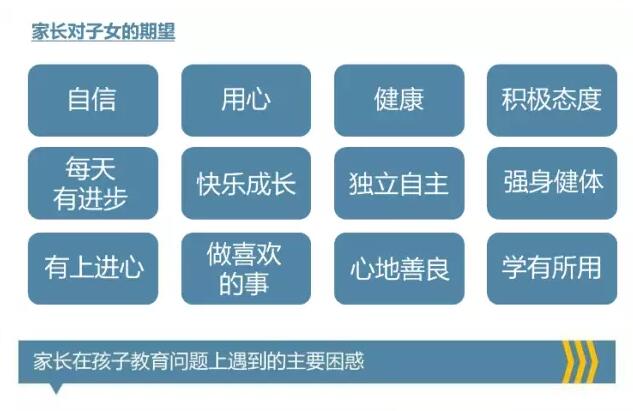 家长对子女的期望

自信

用心

健康

积极态度

每天有进步

快乐成长

独立自主

强身健体

有上进心

做喜欢的事

心地善良

学有所用

家长在孩子教育问题上遇到的主要困惑